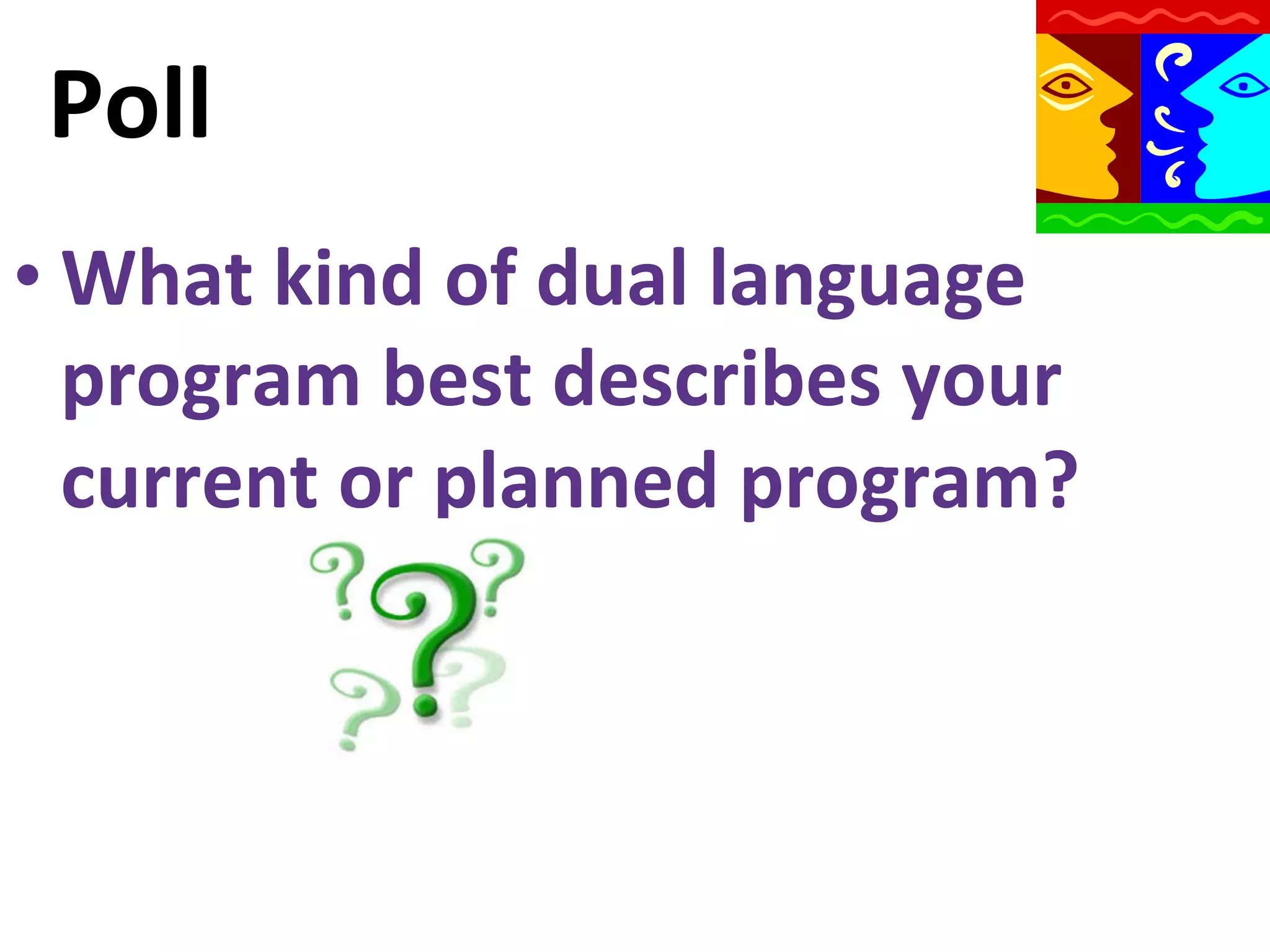 Poll

• What kind of dual language program best describes your current or planned program?